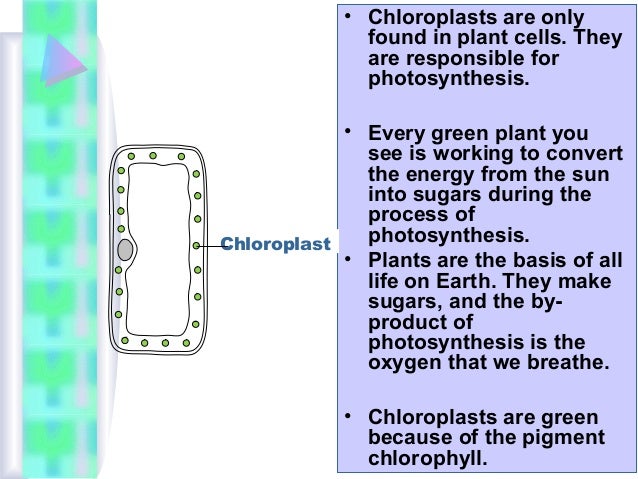 Chloroplast

• Chloroplasts are only found in plant cells. They are responsible for photosynthesis.

• Every green plant you see is working to convert the energy from the sun into sugars during the process of photosynthesis.

• Plants are the basis of all life on Earth. They make sugars, and the by-product of photosynthesis is the oxygen that we breathe.

• Chloroplasts are green because of the pigment chlorophyll.